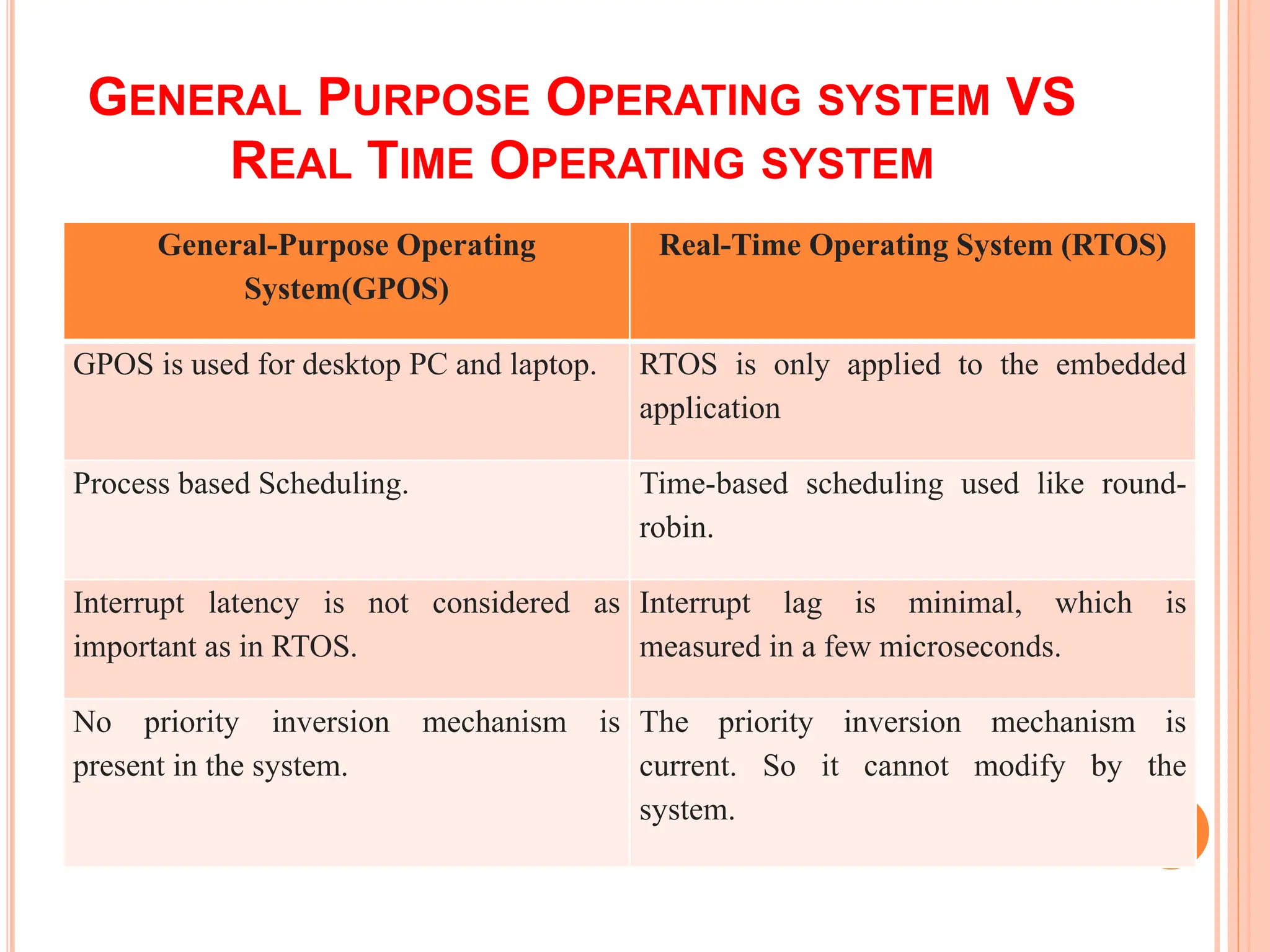 GENERAL PURPOSE OPERATING SYSTEM VS REAL TIME OPERATING SYSTEM

| General-Purpose Operating System(GPOS) | Real-Time Operating System (RTOS) |
|---|---|
| GPOS is used for desktop PC and laptop. | RTOS is only applied to the embedded application |
| Process based Scheduling. | Time-based scheduling used like round-robin. |
| Interrupt latency is not considered as important as in RTOS. | Interrupt lag is minimal, which is measured in a few microseconds. |
| No priority inversion mechanism is present in the system. | The priority inversion mechanism is current. So it cannot modify by the system. |